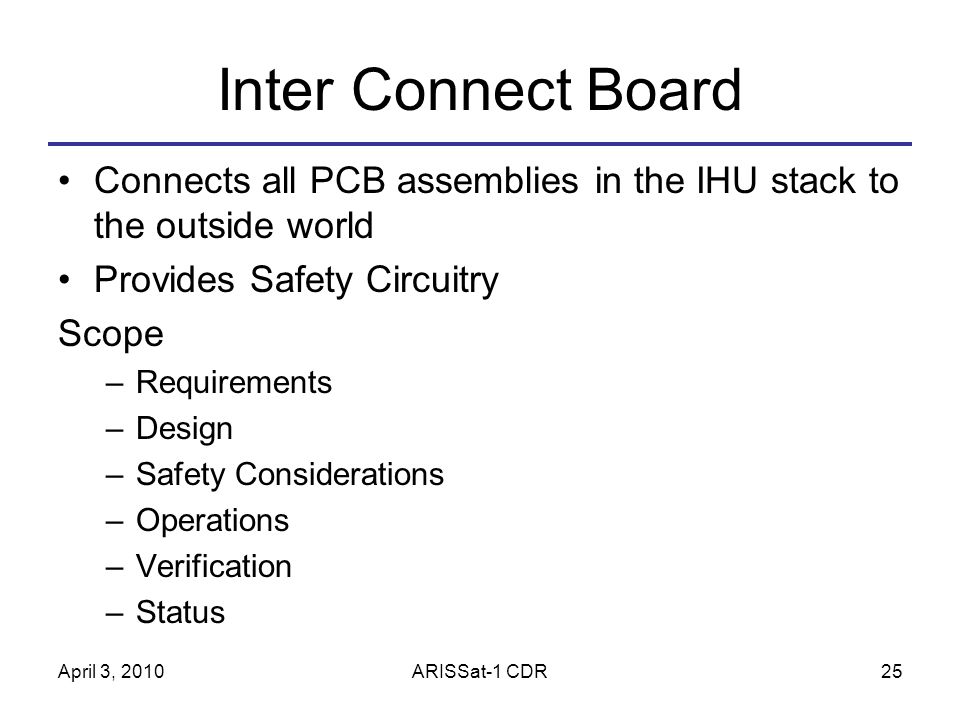 Inter Connect Board

• Connects all PCB assemblies in the IHU stack to the outside world
• Provides Safety Circuitry

Scope
– Requirements
– Design
– Safety Considerations
– Operations
– Verification
– Status

April 3, 2010

ARISSat-1 CDR

25